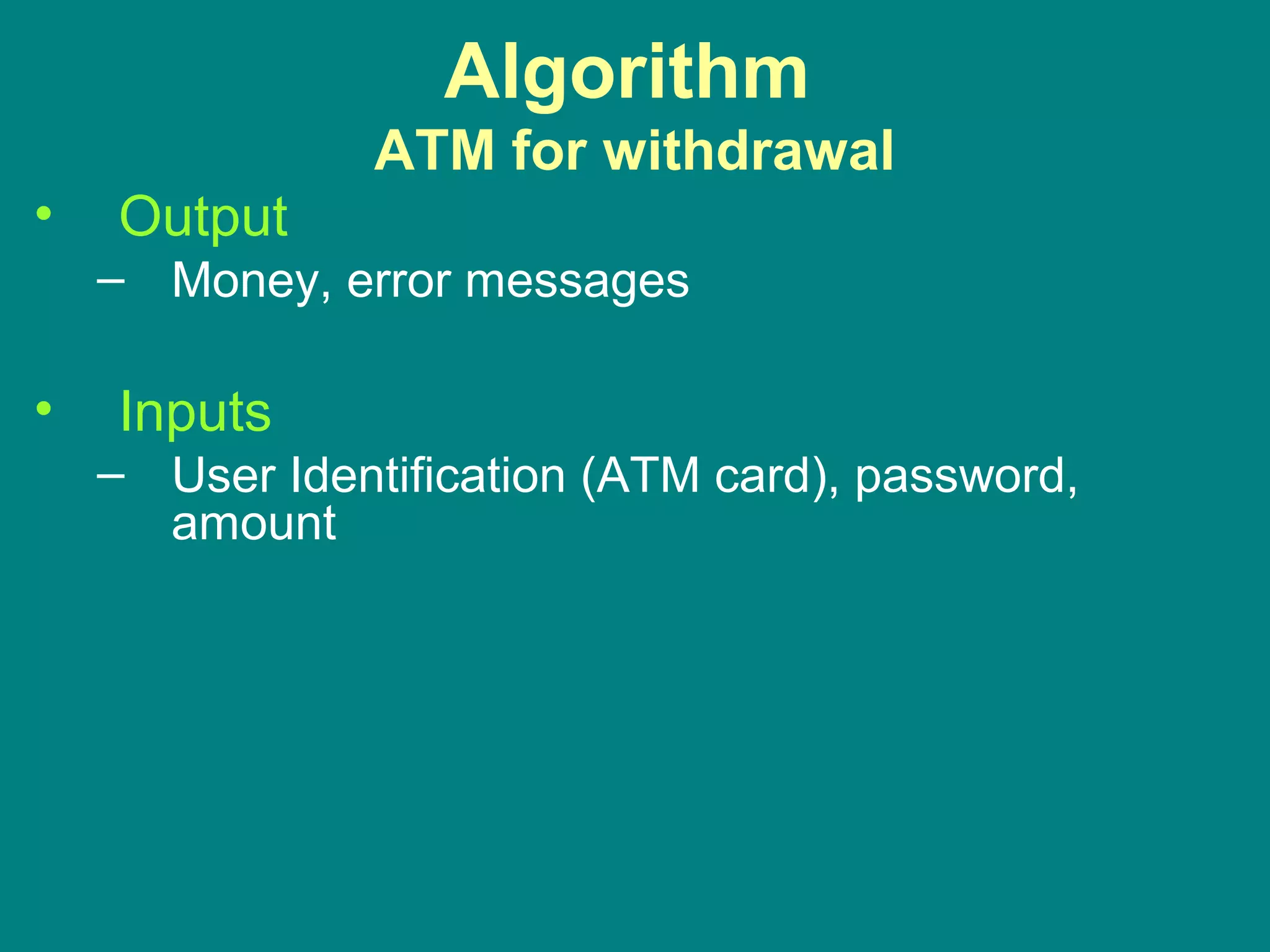 Algorithm
ATM for withdrawal

• Output
– Money, error messages

• Inputs
– User Identification (ATM card), password, amount